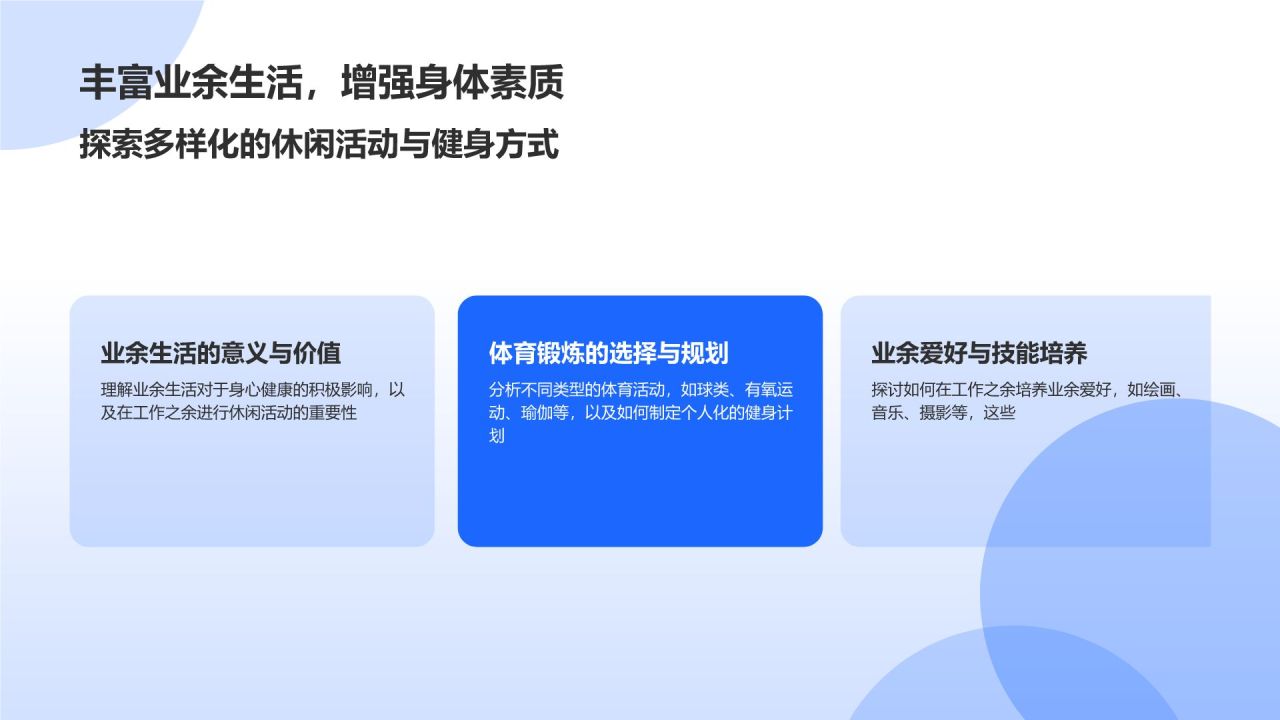 丰富业余生活，增强身体素质
探索多样化的休闲活动与健身方式

业余生活的意义与价值
理解业余生活对于身心健康的积极影响，以及在工作之余进行休闲活动的重要性

体育锻炼的选择与规划
分析不同类型的体育活动，如球类、有氧运动、瑜伽等，以及如何制定个人化的健身计划

业余爱好与技能培养
探讨如何在工作之余培养业余爱好，如绘画、音乐、摄影等，这些